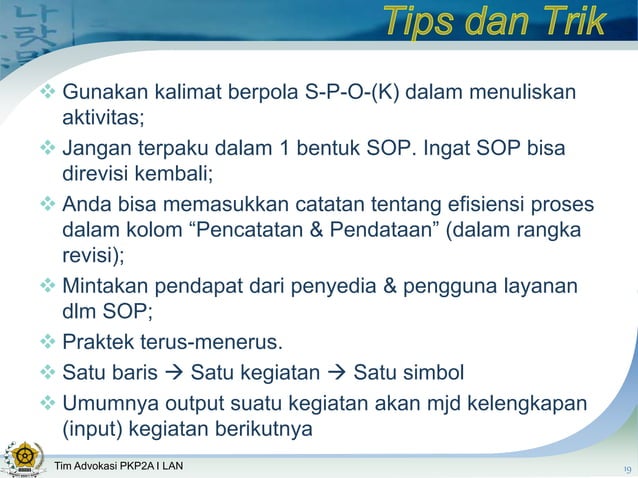 Tips dan Trik

❖ Gunakan kalimat berpola S-P-O-(K) dalam menuliskan aktivitas;

❖ Jangan terpaku dalam 1 bentuk SOP. Ingat SOP bisa direvisi kembali;

❖ Anda bisa memasukkan catatan tentang efisiensi proses dalam kolom “Pencatatan & Pendataan” (dalam rangka revisi);

❖ Mintakan pendapat dari penyedia & pengguna layanan dlm SOP;

❖ Praktek terus-menerus.

❖ Satu baris → Satu kegiatan → Satu simbol

❖ Umumnya output suatu kegiatan akan mjd kelengkapan (input) kegiatan berikutnya

Tim Advokasi PKP2A I LAN

19